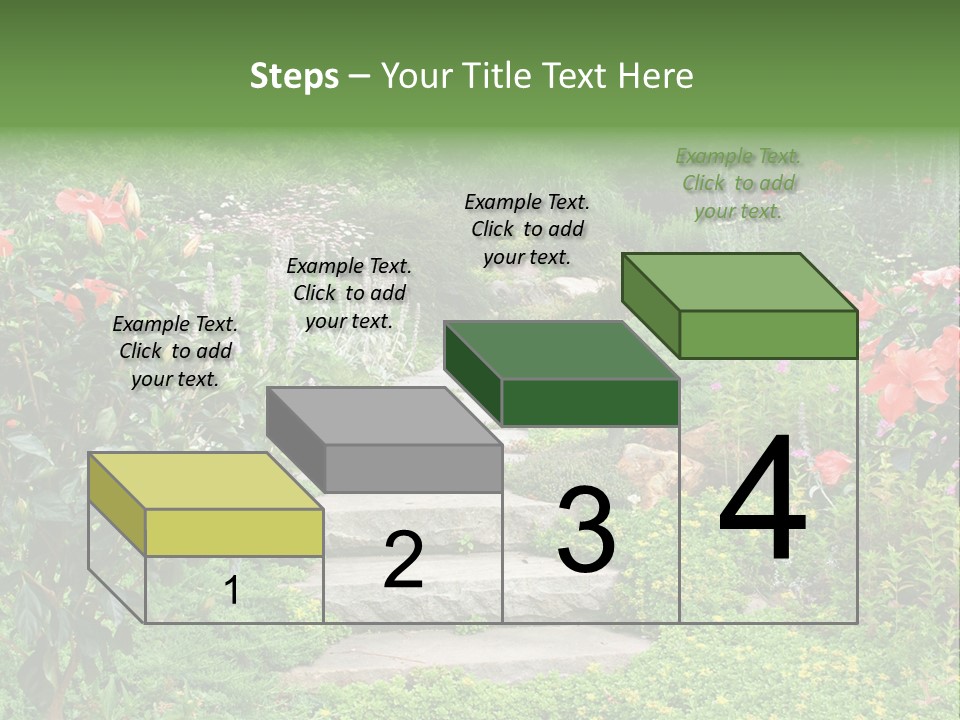 Steps – Your Title Text Here

Example Text. Click to add your text.

Example Text. Click to add your text.

Example Text. Click to add your text.

Example Text. Click to add your text.

1

2

3

4